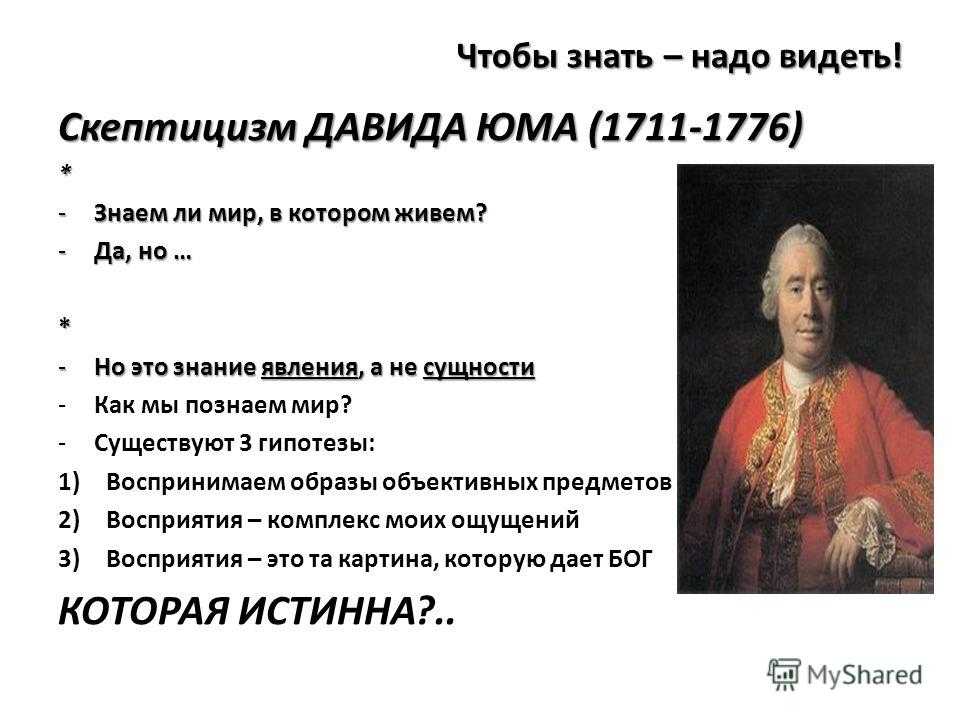 Чтобы знать – надо видеть!

Скептицизм ДАВИДА ЮМА (1711-1776)

*

- Знаем ли мир, в котором живем?
- Да, но …

*

- Но это знание явления, а не сущности
- Как мы познаем мир?
- Существуют 3 гипотезы:

1) Воспринимаем образы объективных предметов
2) Восприятия – комплекс моих ощущений
3) Восприятия – это та картина, которую дает БОГ

КОТОРАЯ ИСТИННА?..

MyShared